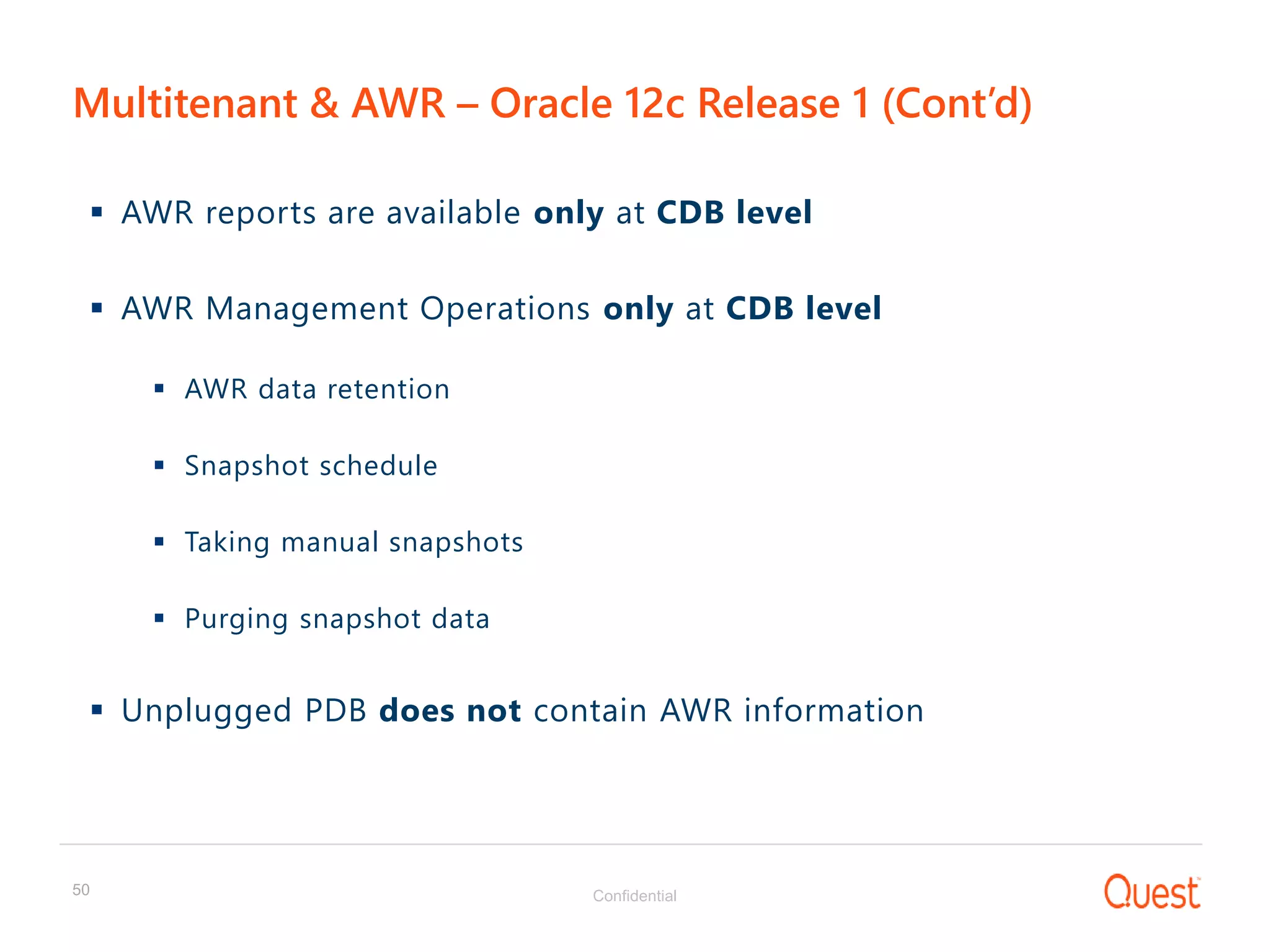 Multitenant & AWR – Oracle 12c Release 1 (Cont'd)

▪ AWR reports are available only at CDB level

▪ AWR Management Operations only at CDB level

▪ AWR data retention

▪ Snapshot schedule

▪ Taking manual snapshots

▪ Purging snapshot data

▪ Unplugged PDB does not contain AWR information

50

Confidential

Quest